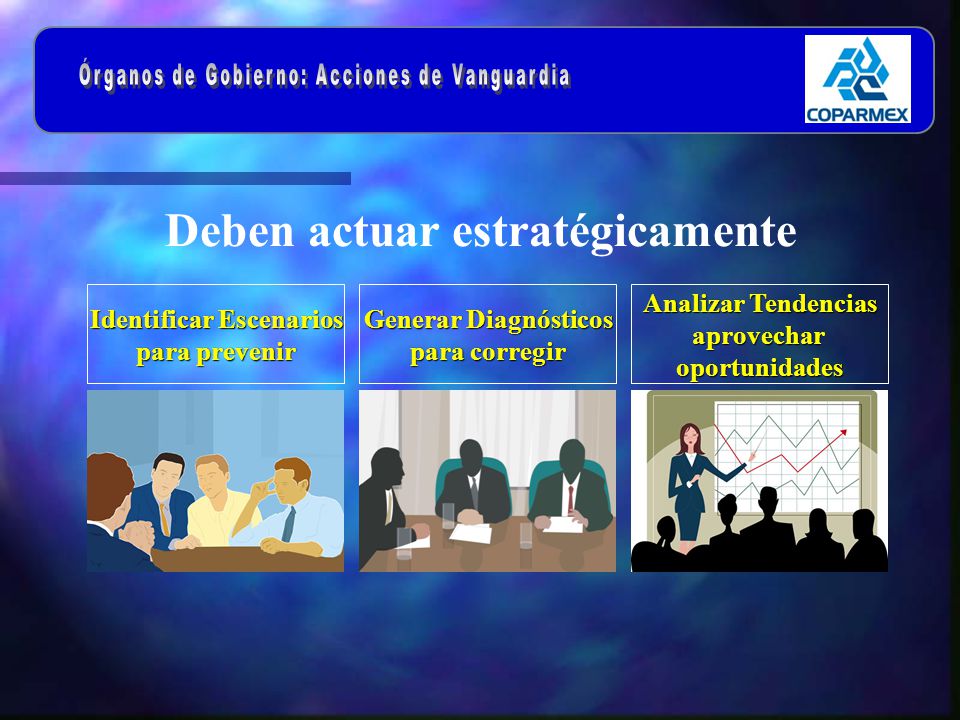 Órganos de Gobierno: Acciones de Vanguardia

COPARMEX

Deben actuar estratégicamente

Identificar Escenarios para prevenir

Generar Diagnósticos para corregir

Analizar Tendencias aprovechar oportunidades